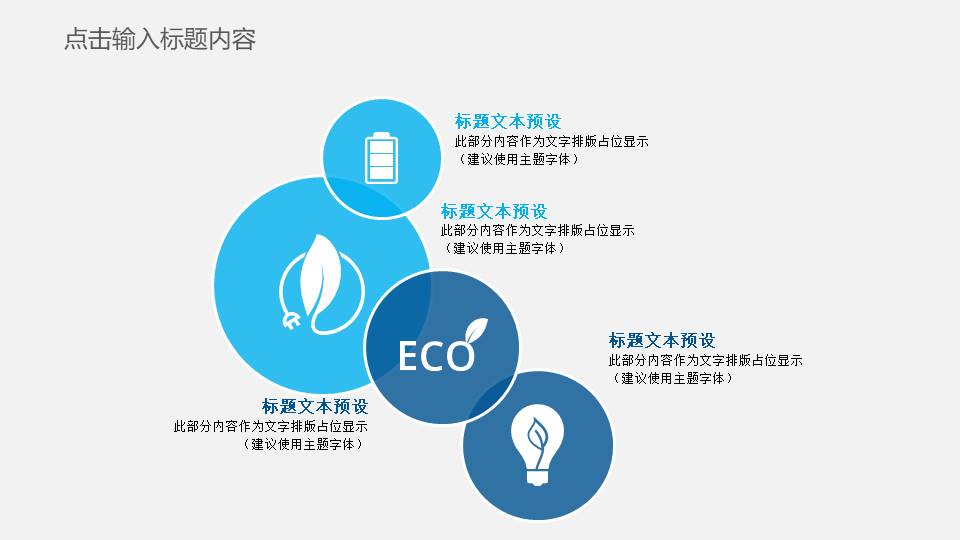 点击输入标题内容

标题文本预设
此部分内容作为文字排版占位显示
（建议使用主题字体）

标题文本预设
此部分内容作为文字排版占位显示
（建议使用主题字体）

ECO

标题文本预设
此部分内容作为文字排版占位显示
（建议使用主题字体）

标题文本预设
此部分内容作为文字排版占位显示
（建议使用主题字体）